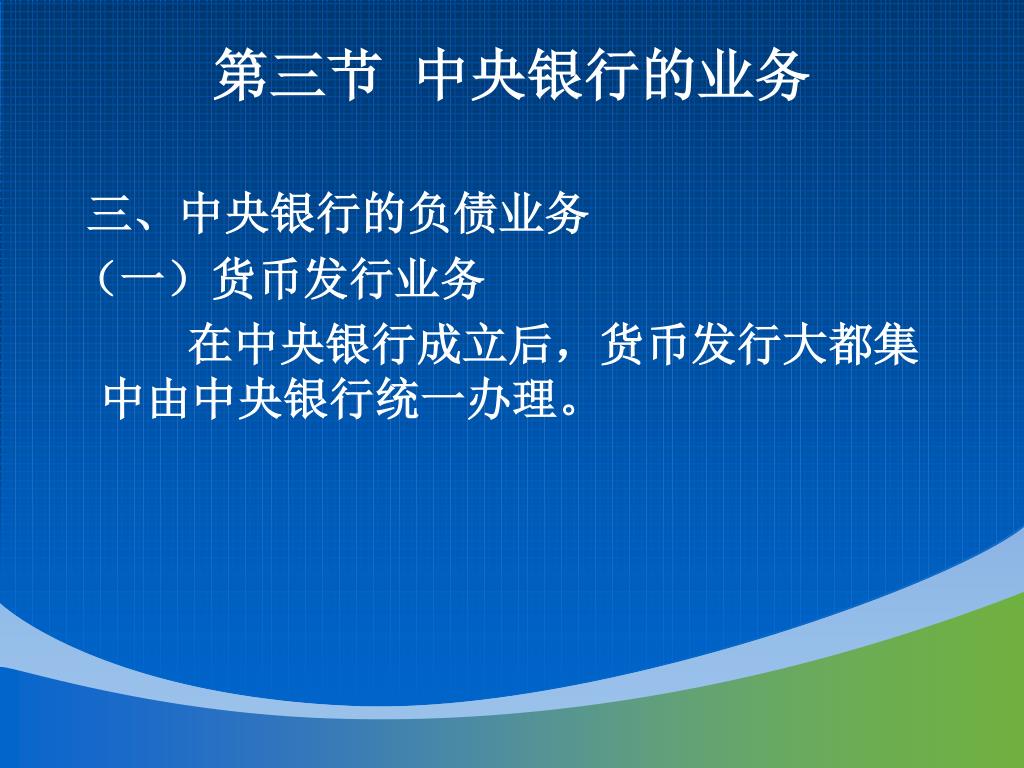 第三节 中央银行的业务

三、中央银行的负债业务

（一）货币发行业务

在中央银行成立后，货币发行大都集中由中央银行统一办理。